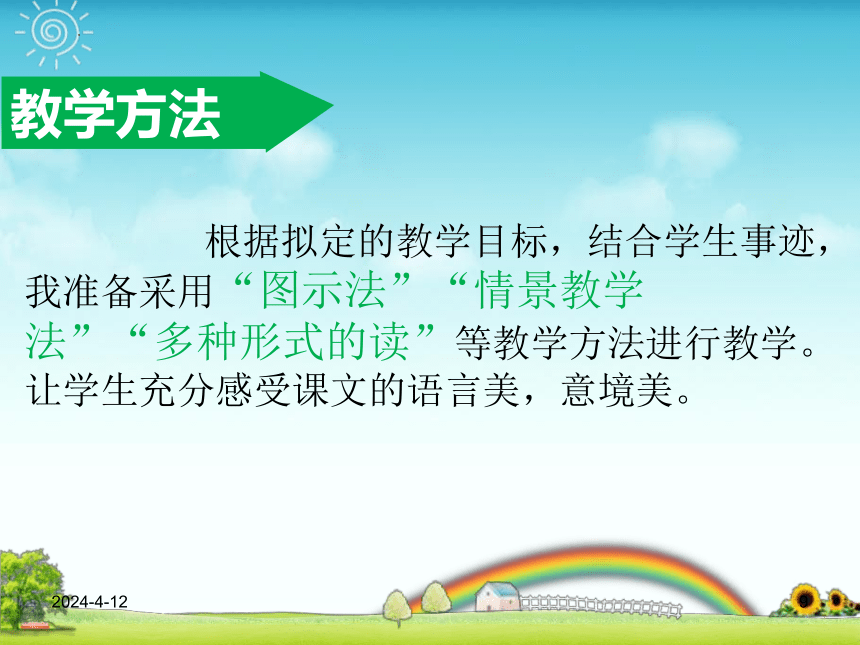 教学方法

根据拟定的教学目标，结合学生事迹，我准备采用“图示法”“情景教学法”“多种形式的读”等教学方法进行教学。让学生充分感受课文的语言美，意境美。

2024-4-12